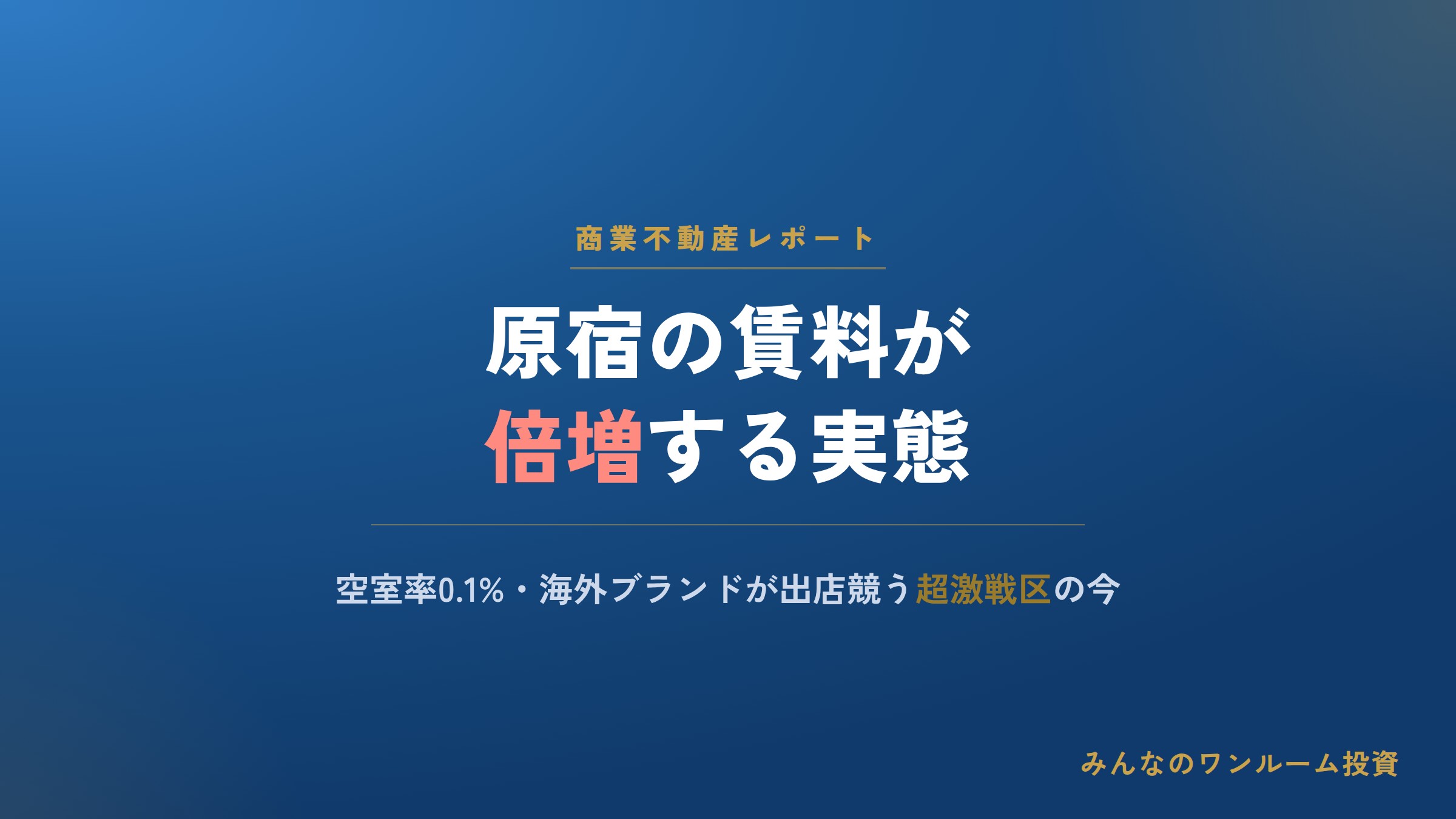 商業不動産レポート

原宿の賃料が
倍増する実態

空室率0.1%・海外ブランドが出店競う超激戦区の今

みんなのワンルーム投資